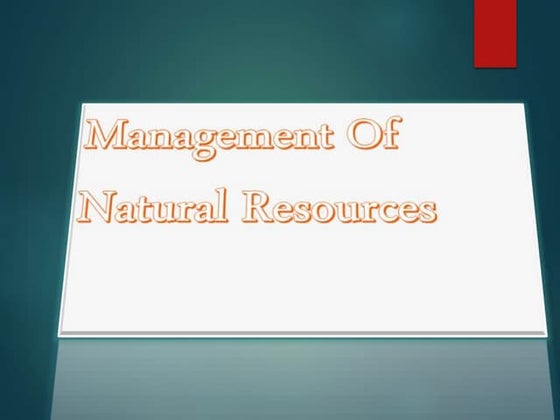 Management Of
Natural Resources